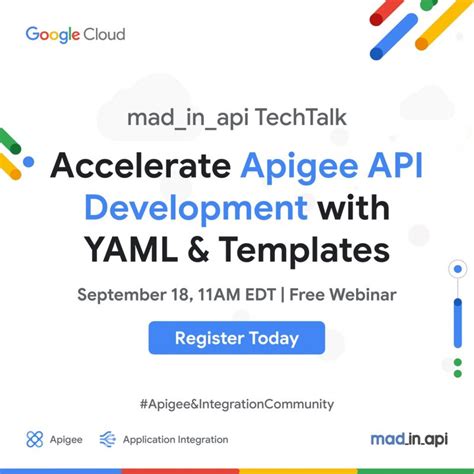 Google Cloud

mad_in_api TechTalk

Accelerate Apigee API Development with YAML & Templates

September 18, 11AM EDT | Free Webinar

Register Today

#Apigee&IntegrationCommunity

Apigee Application Integration

mad_in_api